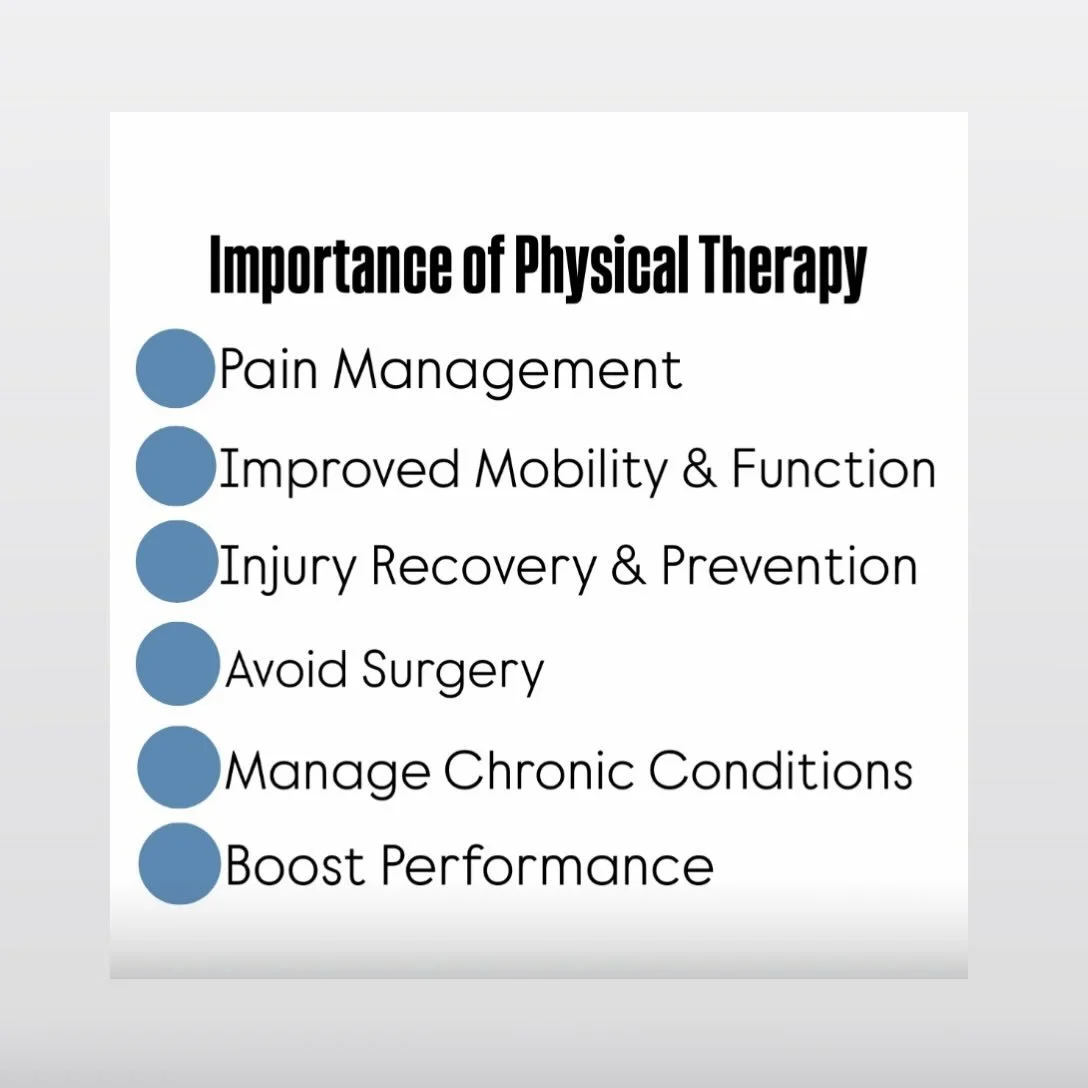 Importance of Physical Therapy

Pain Management

Improved Mobility & Function

Injury Recovery & Prevention

Avoid Surgery

Manage Chronic Conditions

Boost Performance